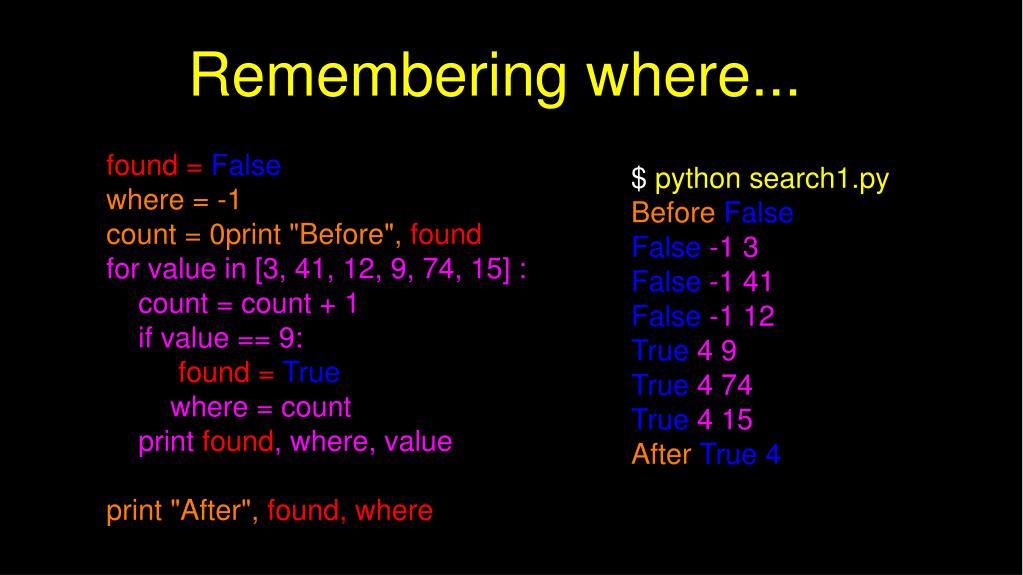 Remembering where...

found = False
where = -1
count = 0print "Before", found
for value in [3, 41, 12, 9, 74, 15] :
count = count + 1
if value == 9:
found = True
where = count
print found, where, value

print "After", found, where

$ python search1.py
Before False
False -1 3
False -1 41
False -1 12
True 4 9
True 4 74
True 4 15
After True 4